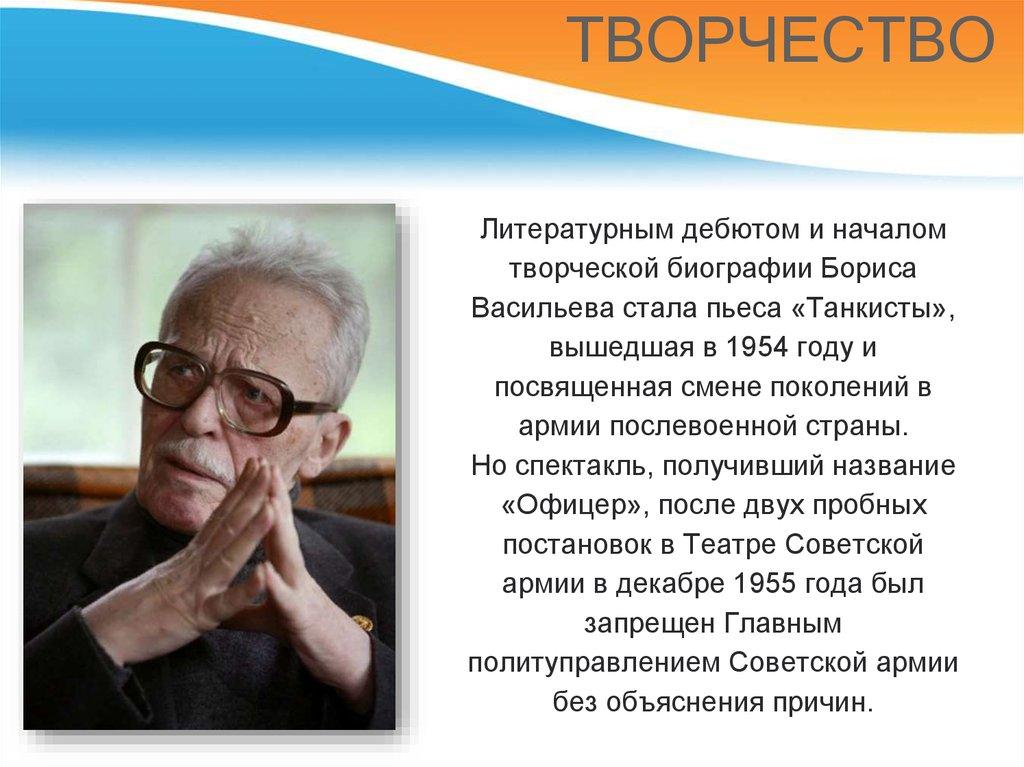 ТВОРЧЕСТВО

Литературным дебютом и началом творческой биографии Бориса Васильева стала пьеса «Танкисты», вышедшая в 1954 году и посвященная смене поколений в армии послевоенной страны.
Но спектакль, получивший название «Офицер», после двух пробных постановок в Театре Советской армии в декабре 1955 года был запрещен Главным политуправлением Советской армии без объяснения причин.